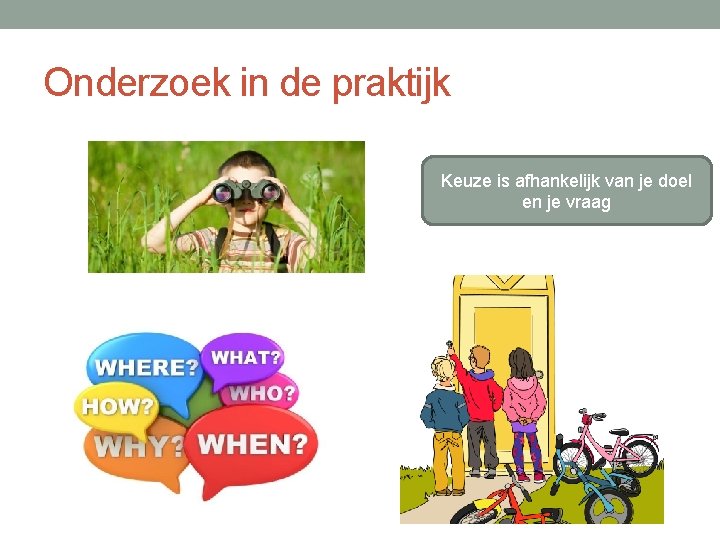 Onderzoek in de praktijk

Keuze is afhankelijk van je doel en je vraag

WHERE?
WHAT?
WHO?
HOW?
WHY?
WHEN?